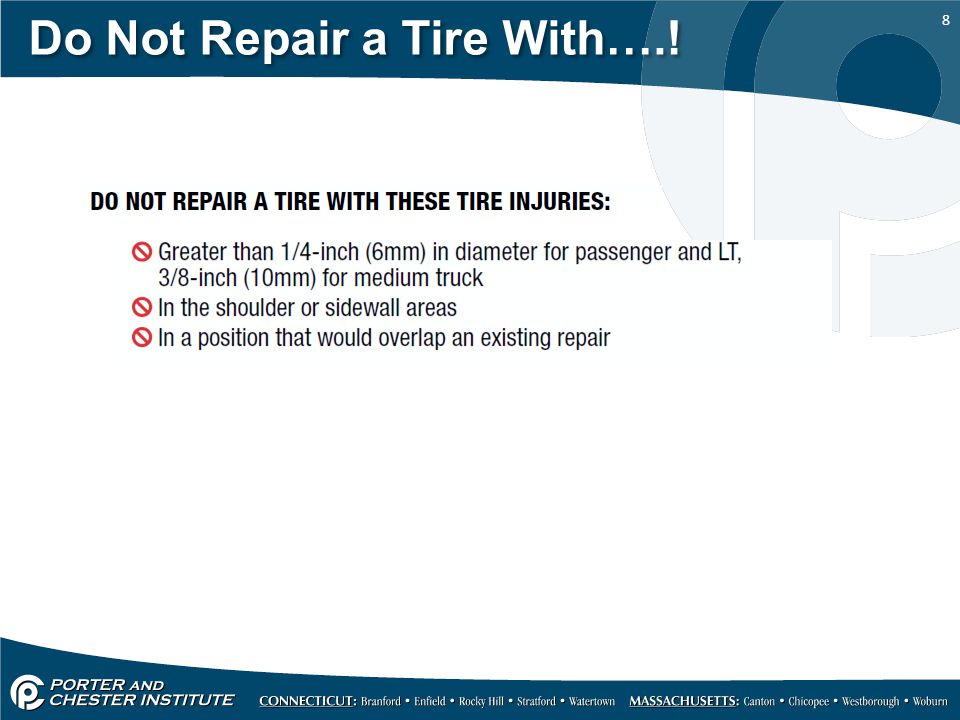 Do Not Repair a Tire With….!

8

DO NOT REPAIR A TIRE WITH THESE TIRE INJURIES:

Greater than 1/4-inch (6mm) in diameter for passenger and LT, 3/8-inch (10mm) for medium truck

In the shoulder or sidewall areas

In a position that would overlap an existing repair

PORTER AND CHESTER INSTITUTE

CONNECTICUT: Branford • Enfield • Rocky Hill • Stratford • Watertown MASSACHUSETTS: Canton • Chicopee • Westborough • Woburn